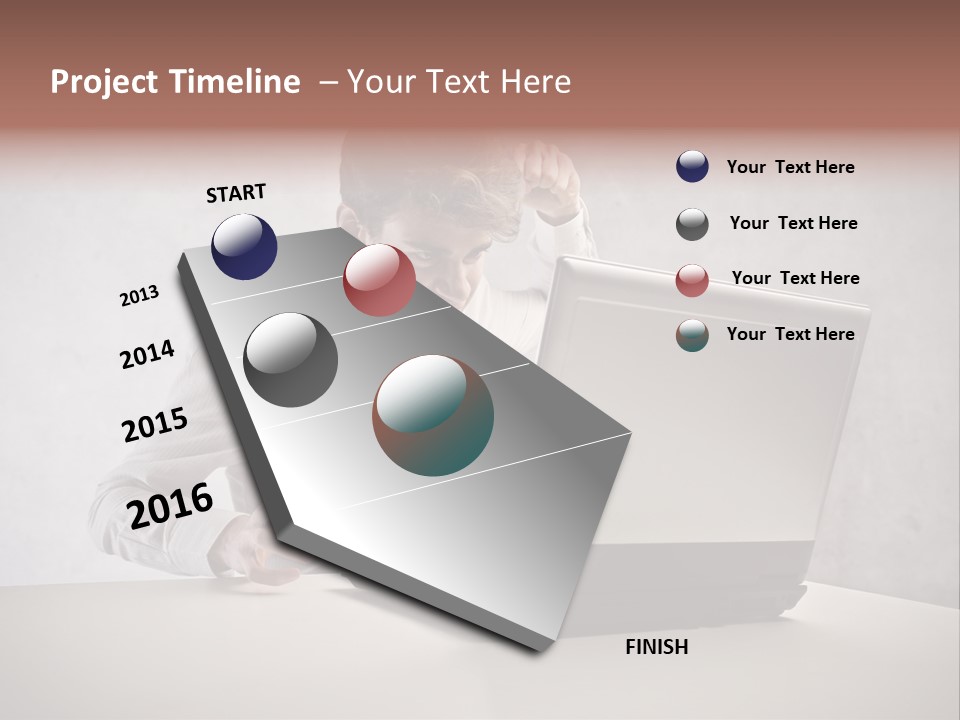 Project Timeline – Your Text Here

START

2013

2014

2015

2016

FINISH

Your Text Here

Your Text Here

Your Text Here

Your Text Here